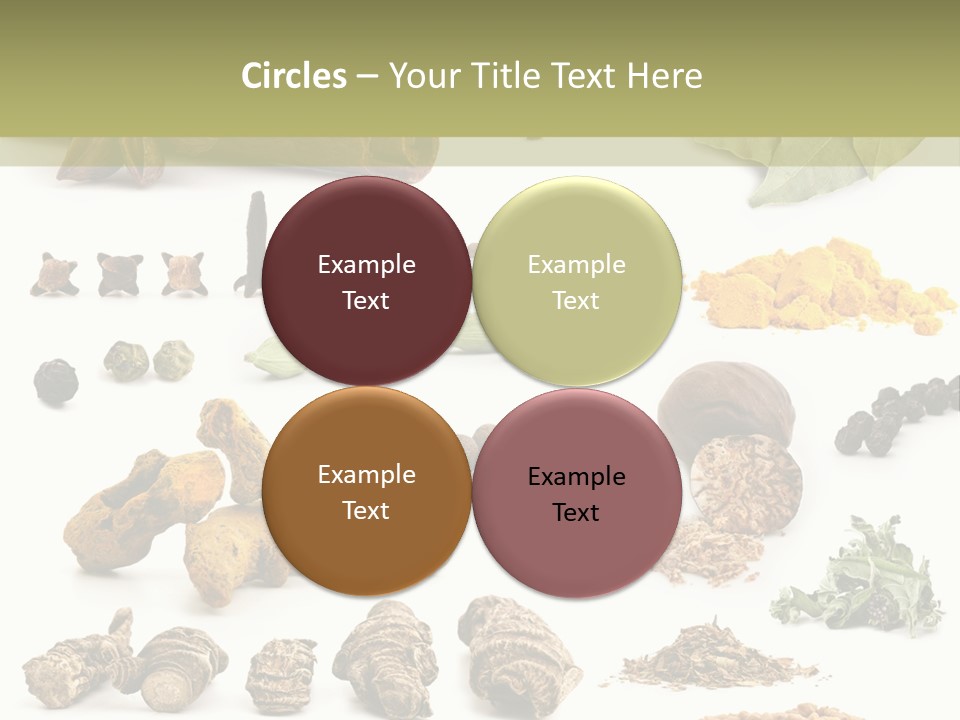 Circles – Your Title Text Here

Example Text

Example Text

Example Text

Example Text